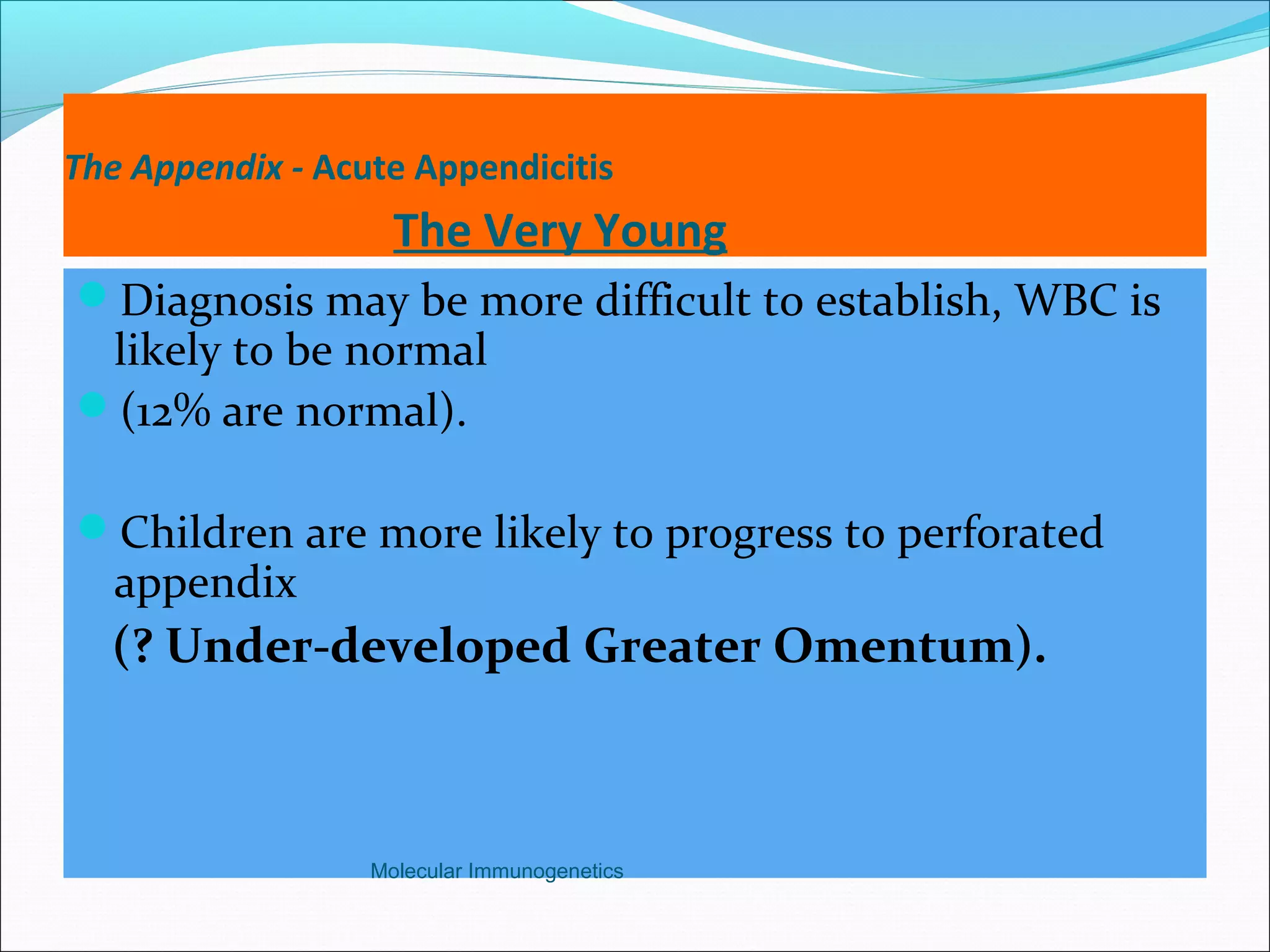 The Appendix - Acute Appendicitis

The Very Young

Diagnosis may be more difficult to establish, WBC is likely to be normal

(12% are normal).

Children are more likely to progress to perforated appendix

(? Under-developed Greater Omentum).

Molecular Immunogenetics